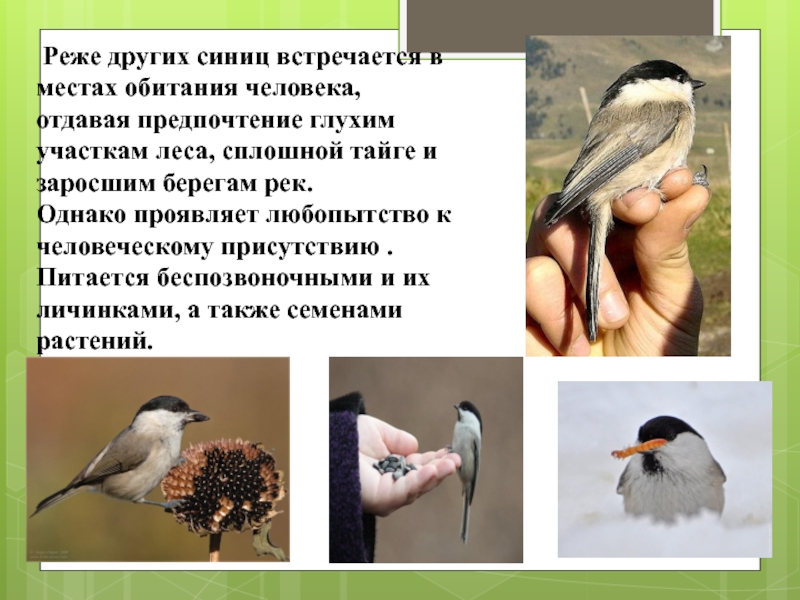 Реже других синиц встречается в местах обитания человека, отдавая предпочтение глухим участкам леса, сплошной тайге и заросшим берегам рек.
Однако проявляет любопытство к человеческому присутствию .
Питается беспозвоночными и их личинками, а также семенами растений.